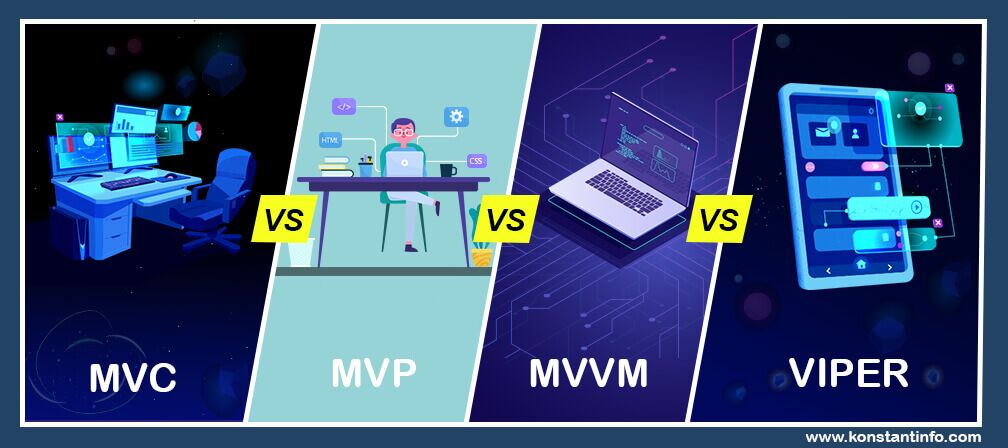 </>

HTML

CSS

VS

VS

VS

MVC

MVP

MVVM

VIPER

www.konstantinfo.com